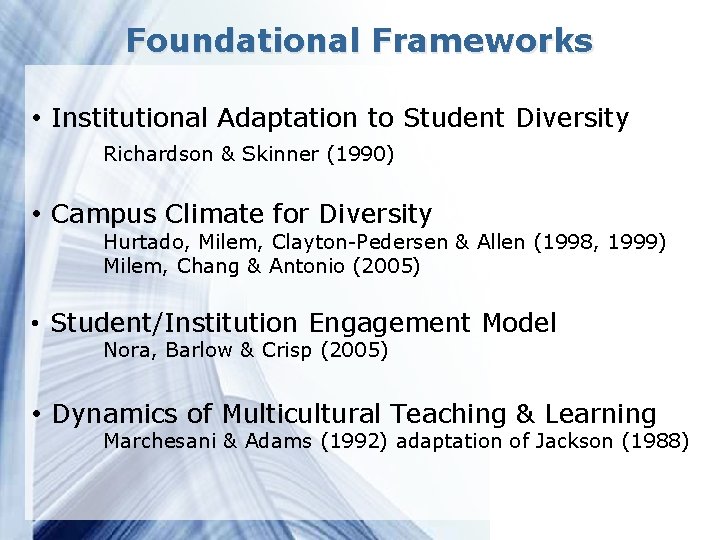 Foundational Frameworks

• Institutional Adaptation to Student Diversity
Richardson & Skinner (1990)

• Campus Climate for Diversity
Hurtado, Milem, Clayton-Pedersen & Allen (1998, 1999)
Milem, Chang & Antonio (2005)

• Student/Institution Engagement Model
Nora, Barlow & Crisp (2005)

• Dynamics of Multicultural Teaching & Learning
Marchesani & Adams (1992) adaptation of Jackson (1988)